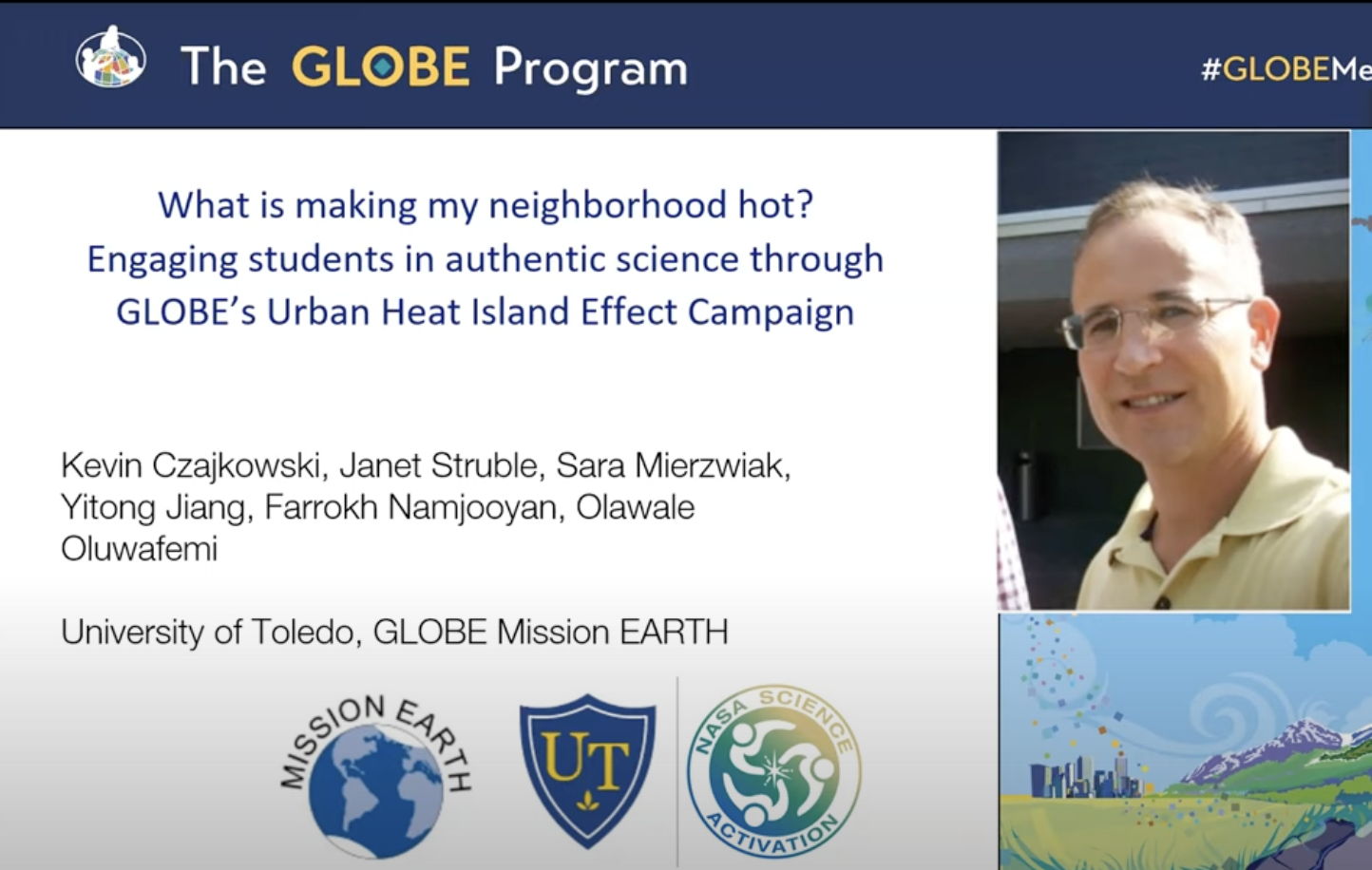 The GLOBE Program

#GLOBEMe

What is making my neighborhood hot?
Engaging students in authentic science through GLOBE's Urban Heat Island Effect Campaign

Kevin Czajkowski, Janet Struble, Sara Mierzwiak, Yitong Jiang, Farrokh Namjooyan, Olawale Oluwafemi

University of Toledo, GLOBE Mission EARTH

MISSION EARTH

UT

NASA SCIENCE ACTIVATION